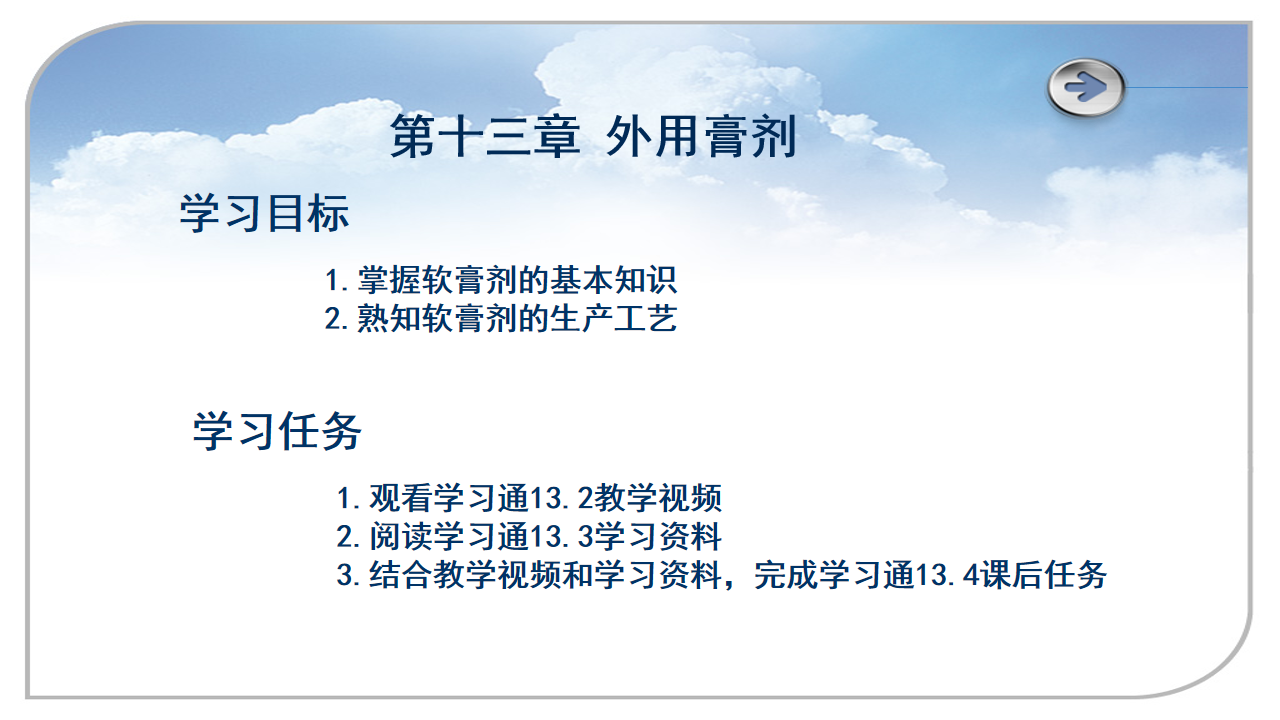 第十三章 外用膏剂

学习目标

1.掌握软膏剂的基本知识
2.熟知软膏剂的生产工艺

学习任务

1.观看学习通13.2教学视频
2.阅读学习通13.3学习资料
3.结合教学视频和学习资料，完成学习通13.4课后任务